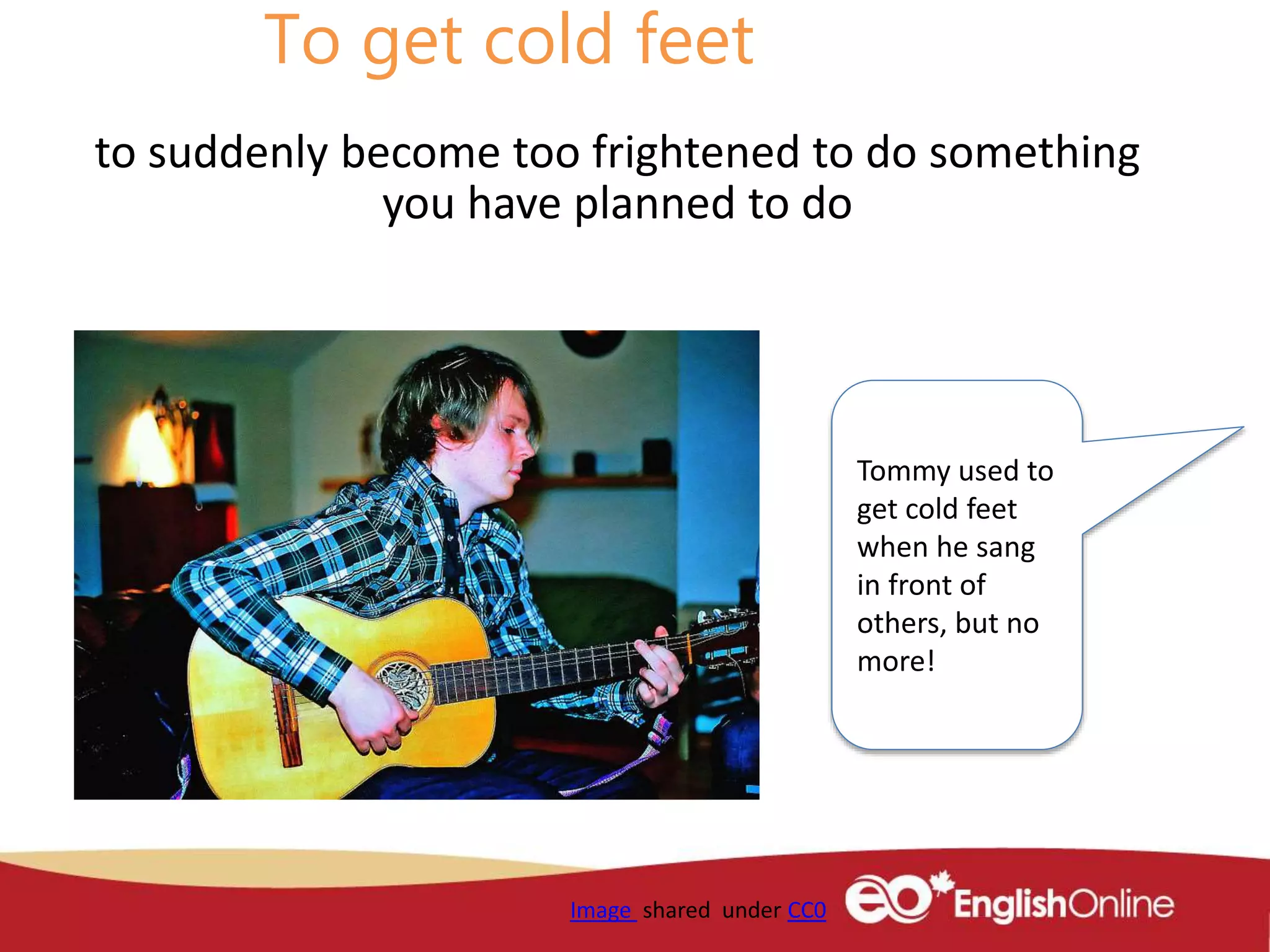 To get cold feet

to suddenly become too frightened to do something you have planned to do

Tommy used to get cold feet when he sang in front of others, but no more!

Image shared under CC0

eo EnglishOnline